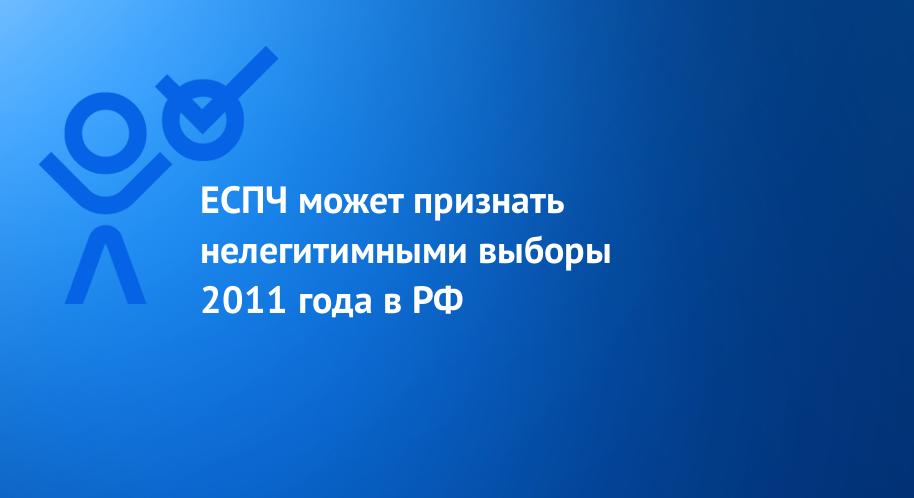 ЕСПЧ может признать нелегитимными выборы 2011 года в РФ